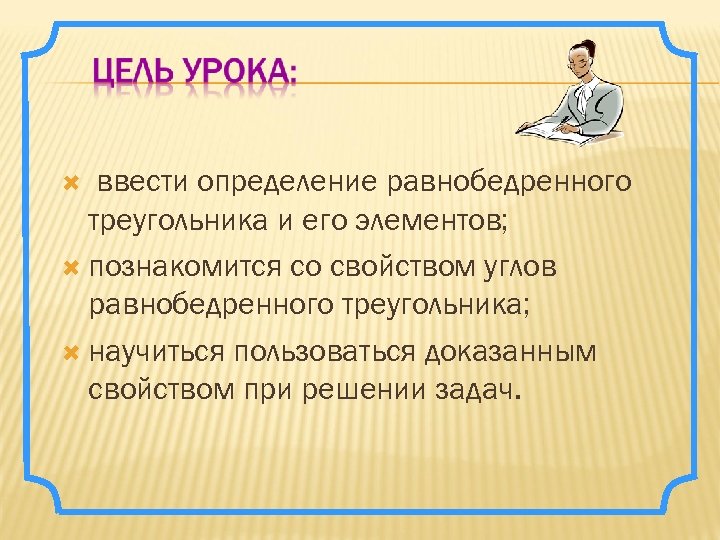 ЦЕЛЬ УРОКА:

ввести определение равнобедренного треугольника и его элементов;

познакомится со свойством углов равнобедренного треугольника;

научиться пользоваться доказанным свойством при решении задач.